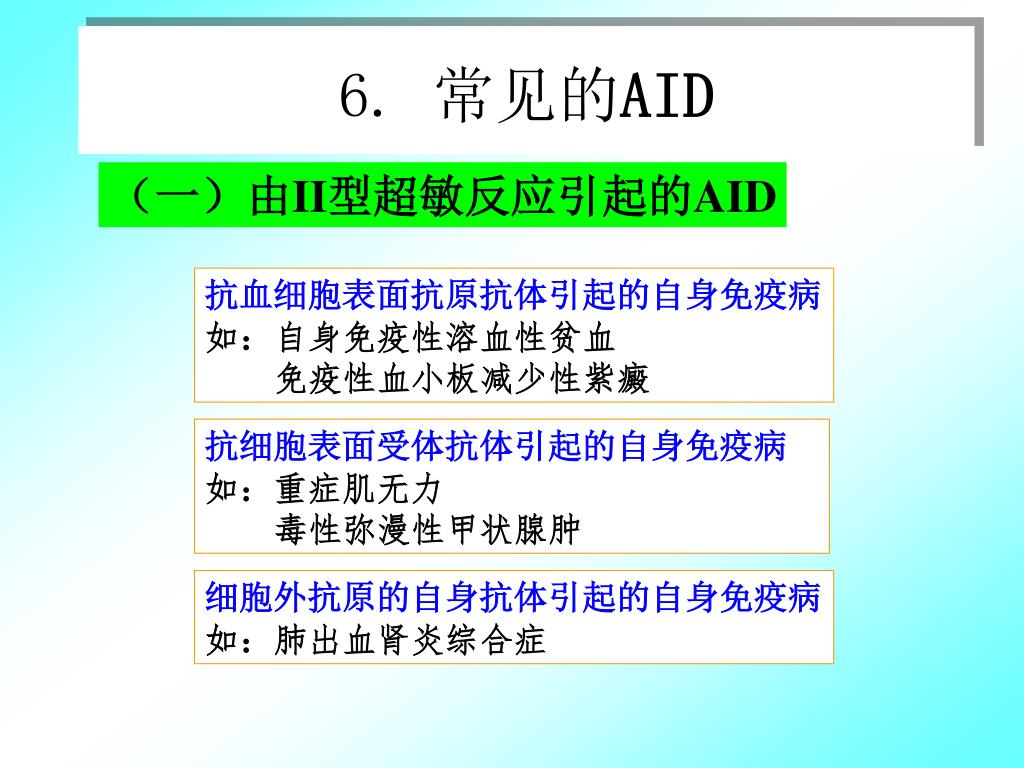 6. 常见的AID

（一）由II型超敏反应引起的AID

抗血细胞表面抗原抗体引起的自身免疫病
如：自身免疫性溶血性贫血
免疫性血小板减少性紫癜

抗细胞表面受体抗体引起的自身免疫病
如：重症肌无力
毒性弥漫性甲状腺肿

细胞外抗原的自身抗体引起的自身免疫病
如：肺出血肾炎综合症